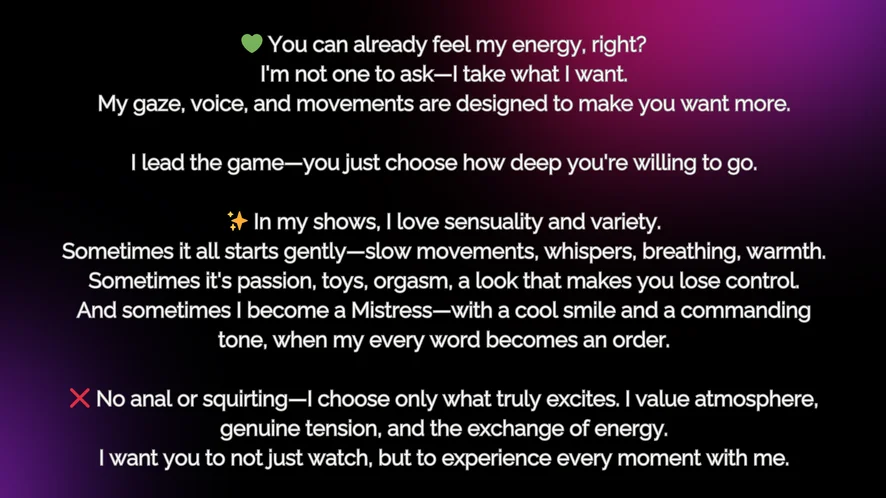 💚 You can already feel my energy, right?
I'm not one to ask—I take what I want.
My gaze, voice, and movements are designed to make you want more.

I lead the game—you just choose how deep you're willing to go.

✨ In my shows, I love sensuality and variety.
Sometimes it all starts gently—slow movements, whispers, breathing, warmth.
Sometimes it's passion, toys, orgasm, a look that makes you lose control.
And sometimes I become a Mistress—with a cool smile and a commanding tone, when my every word becomes an order.

❌ No anal or squirting—I choose only what truly excites. I value atmosphere, genuine tension, and the exchange of energy.
I want you to not just watch, but to experience every moment with me.